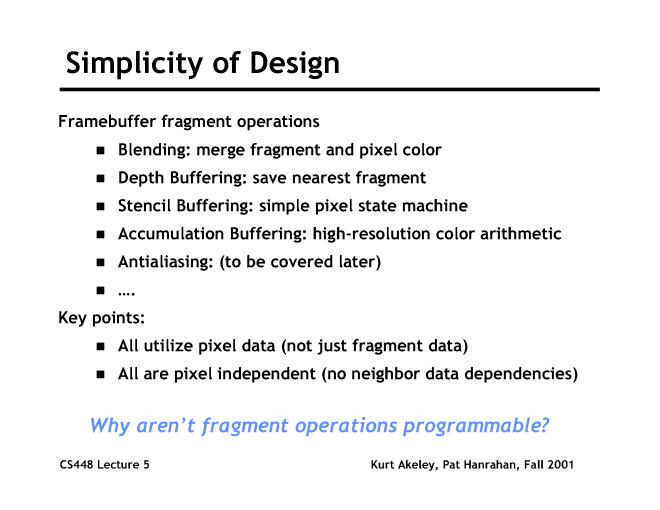 Simplicity of Design

Framebuffer fragment operations

- Blending: merge fragment and pixel color
- Depth Buffering: save nearest fragment
- Stencil Buffering: simple pixel state machine
- Accumulation Buffering: high-resolution color arithmetic
- Antialiasing: (to be covered later)
- ….

Key points:

- All utilize pixel data (not just fragment data)
- All are pixel independent (no neighbor data dependencies)

Why aren't fragment operations programmable?

CS448 Lecture 5

Kurt Akeley, Pat Hanrahan, Fall 2001